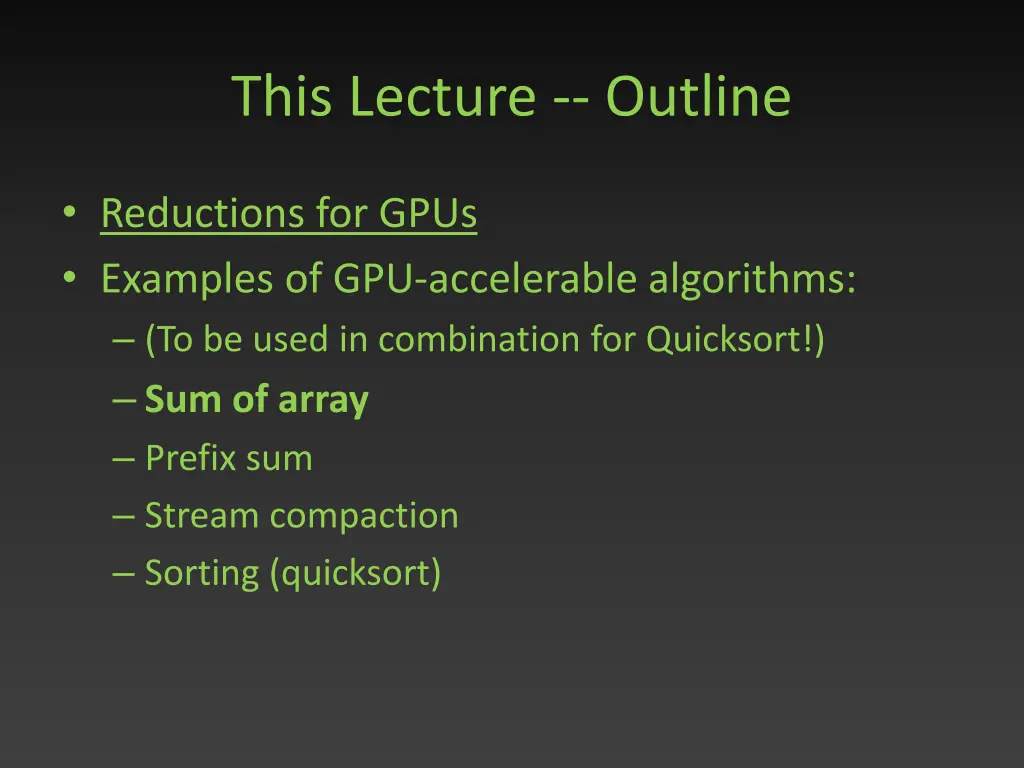 This Lecture -- Outline

• Reductions for GPUs
• Examples of GPU-accelerable algorithms:
– (To be used in combination for Quicksort!)
– Sum of array
– Prefix sum
– Stream compaction
– Sorting (quicksort)